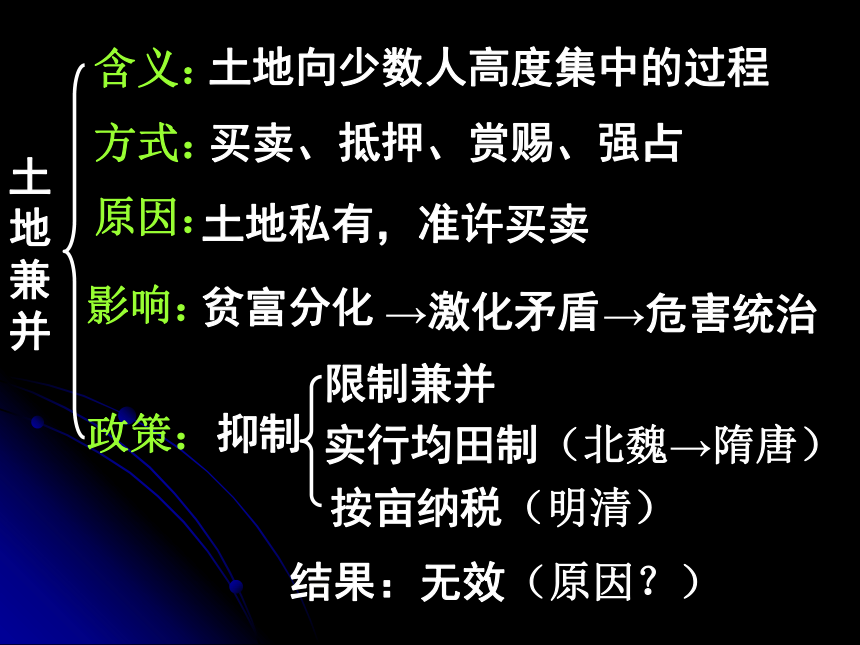 土地兼并

含义：土地向少数人高度集中的过程

方式：买卖、抵押、赏赐、强占

原因：土地私有，准许买卖

影响：贫富分化 →激化矛盾→危害统治

政策：抑制

限制兼并

实行均田制（北魏→隋唐）

按亩纳税（明清）

结果：无效（原因？）